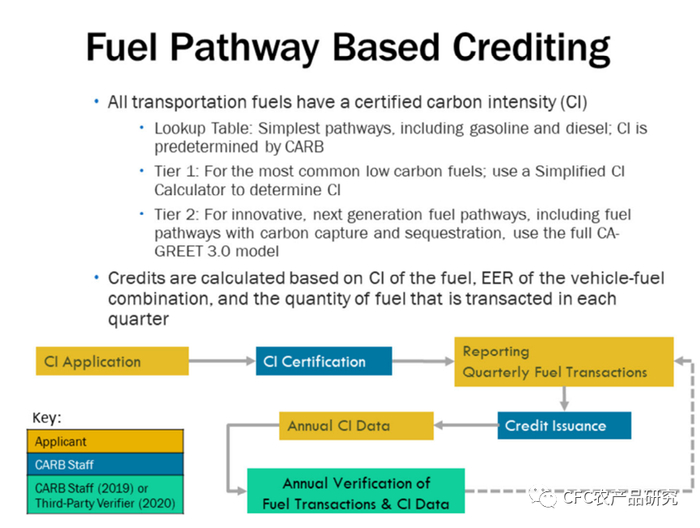 Fuel Pathway Based Crediting

• All transportation fuels have a certified carbon intensity (CI)

• Lookup Table: Simplest pathways, including gasoline and diesel; CI is predetermined by CARB

• Tier 1: For the most common low carbon fuels; use a Simplified CI Calculator to determine CI

• Tier 2: For innovative, next generation fuel pathways, including fuel pathways with carbon capture and sequestration, use the full CA-GREET 3.0 model

• Credits are calculated based on CI of the fuel, EER of the vehicle-fuel combination, and the quantity of fuel that is transacted in each quarter

CI Application

CI Certification

Reporting Quarterly Fuel Transactions

Credit Issuance

Annual CI Data

Annual Verification of Fuel Transactions & CI Data

Key:

Applicant

CARB Staff

CARB Staff (2019) or Third-Party Verifier (2020)

CFC农产品研究